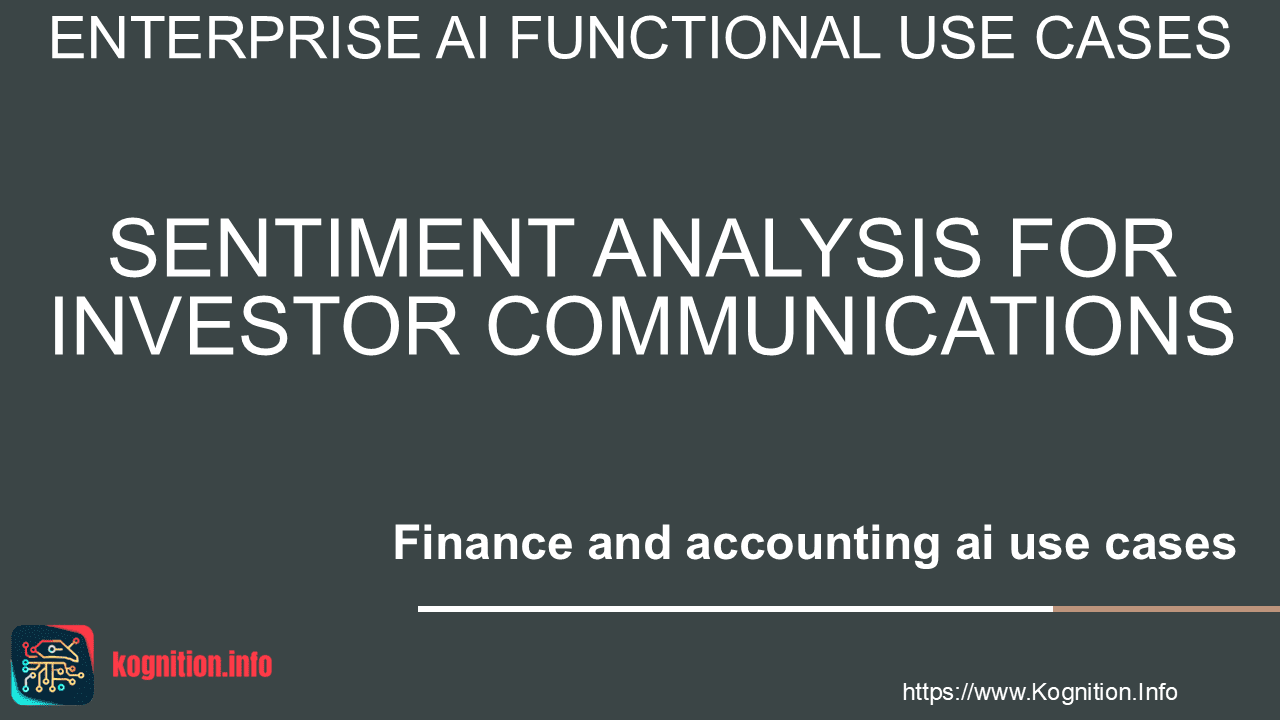 ENTERPRISE AI FUNCTIONAL USE CASES

SENTIMENT ANALYSIS FOR INVESTOR COMMUNICATIONS

Finance and accounting ai use cases

kognition.info

https://www.Kognition.Info